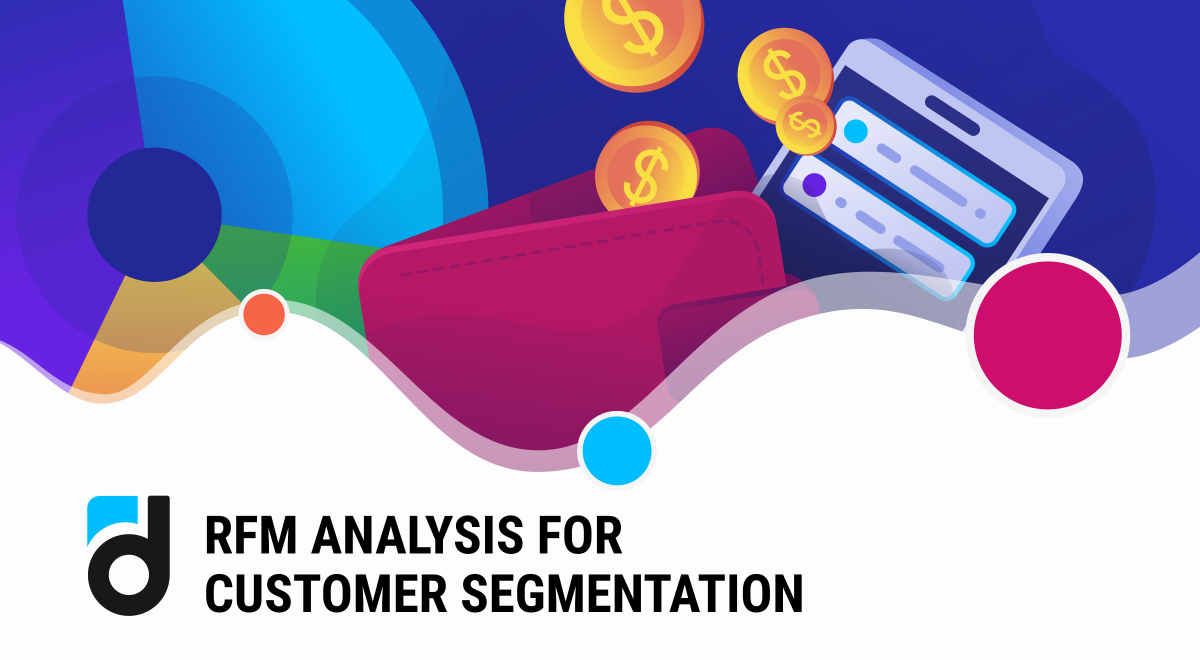 RFM ANALYSIS FOR
CUSTOMER SEGMENTATION